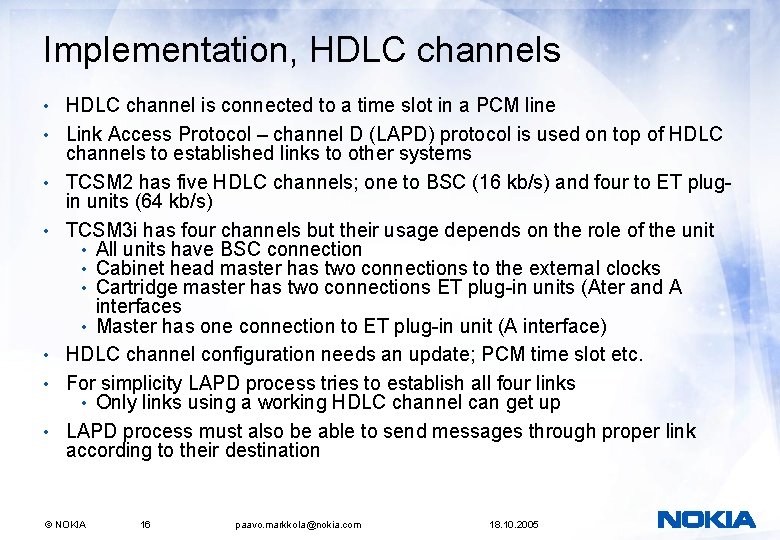 Implementation, HDLC channels

• HDLC channel is connected to a time slot in a PCM line
• Link Access Protocol – channel D (LAPD) protocol is used on top of HDLC channels to established links to other systems
• TCSM2 has five HDLC channels; one to BSC (16 kb/s) and four to ET plug-in units (64 kb/s)
• TCSM3i has four channels but their usage depends on the role of the unit
  • All units have BSC connection
  • Cabinet head master has two connections to the external clocks
  • Cartridge master has two connections ET plug-in units (Ater and A interfaces
  • Master has one connection to ET plug-in unit (A interface)
• HDLC channel configuration needs an update; PCM time slot etc.
• For simplicity LAPD process tries to establish all four links
  • Only links using a working HDLC channel can get up
• LAPD process must also be able to send messages through proper link according to their destination

© NOKIA 16 paavo.markkola@nokia.com 18.10.2005

NOKIA